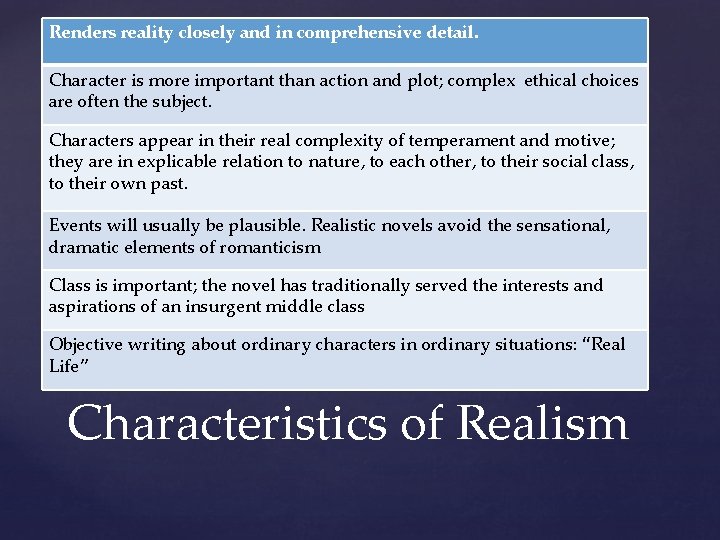 | Renders reality closely and in comprehensive detail. |
|---|
| Character is more important than action and plot; complex ethical choices are often the subject. |
| Characters appear in their real complexity of temperament and motive; they are in explicable relation to nature, to each other, to their social class, to their own past. |
| Events will usually be plausible. Realistic novels avoid the sensational, dramatic elements of romanticism |
| Class is important; the novel has traditionally served the interests and aspirations of an insurgent middle class |
| Objective writing about ordinary characters in ordinary situations: “Real Life” |

Characteristics of Realism